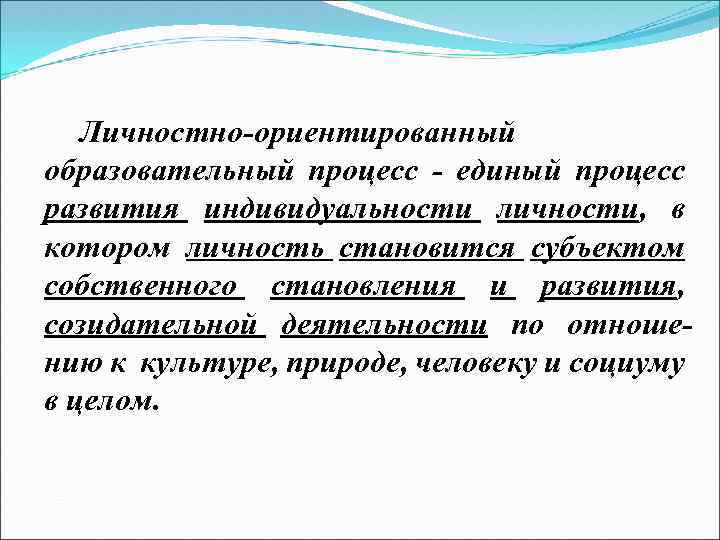 Личностно-ориентированный образовательный процесс - единый процесс развития индивидуальности личности, в котором личность становится субъектом собственного становления и развития, созидательной деятельности по отношению к культуре, природе, человеку и социуму в целом.